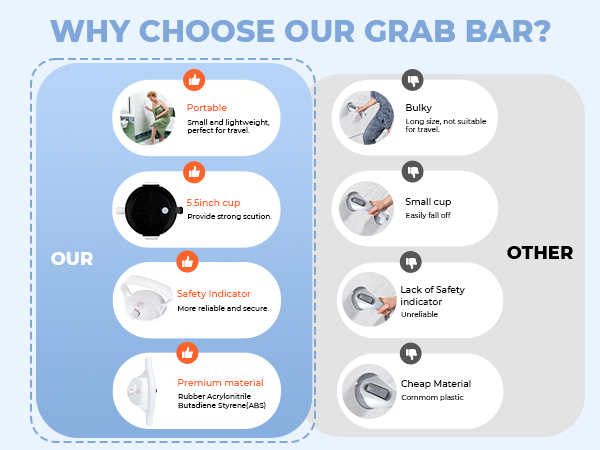 WHY CHOOSE OUR GRAB BAR?

OUR

Portable
Small and lightweight, perfect for travel.

5.5inch cup
Provide strong scution.

Safety Indicator
More reliable and secure.

Premium material
Rubber Acrylonitrile Butadiene Styrene(ABS)

OTHER

Bulky
Long size, not suitable for travel.

Small cup
Easily fall off

Lack of Safety indicator
Unreliable

Cheap Material
Commom plastic